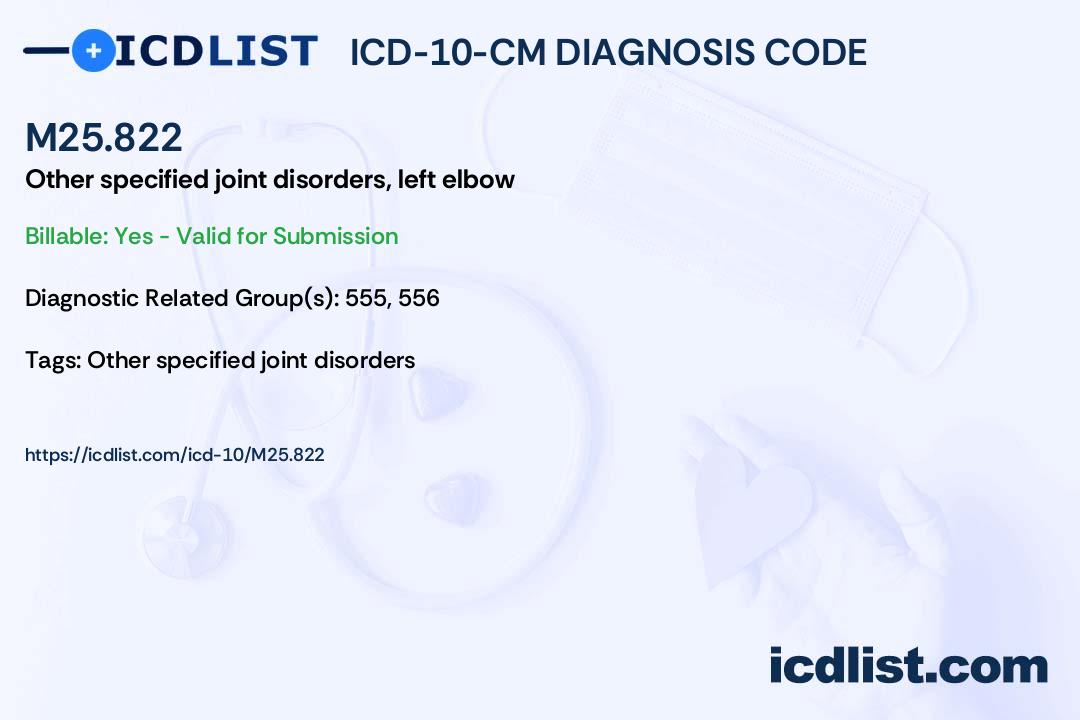 ICDLIST ICD-10-CM DIAGNOSIS CODE

M25.822
Other specified joint disorders, left elbow

Billable: Yes - Valid for Submission

Diagnostic Related Group(s): 555, 556

Tags: Other specified joint disorders

https://icdlist.com/icd-10/M25.822

icdlist.com